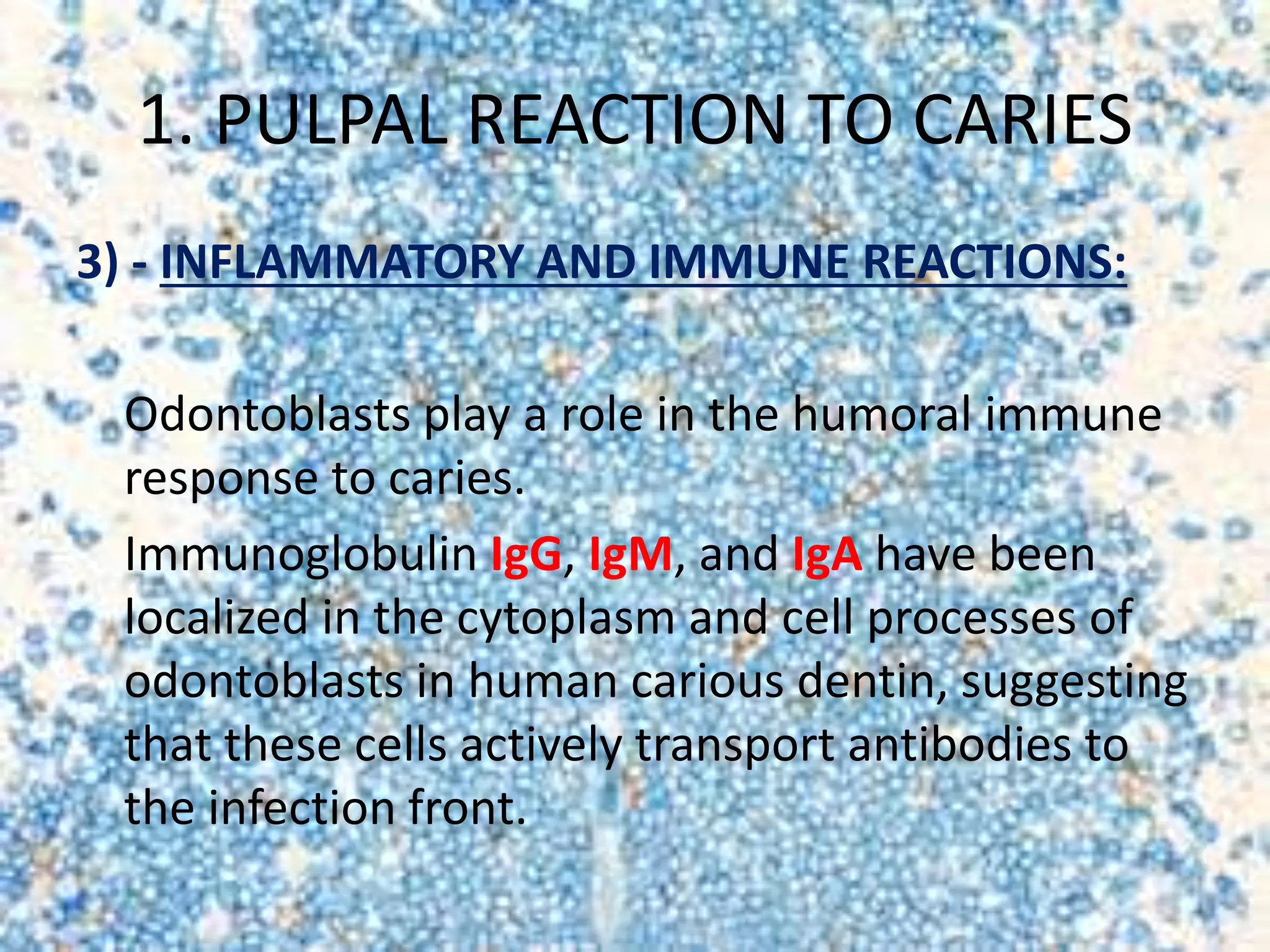 1. PULPAL REACTION TO CARIES

3) - INFLAMMATORY AND IMMUNE REACTIONS:

Odontoblasts play a role in the humoral immune response to caries.

Immunoglobulin IgG, IgM, and IgA have been localized in the cytoplasm and cell processes of odontoblasts in human carious dentin, suggesting that these cells actively transport antibodies to the infection front.